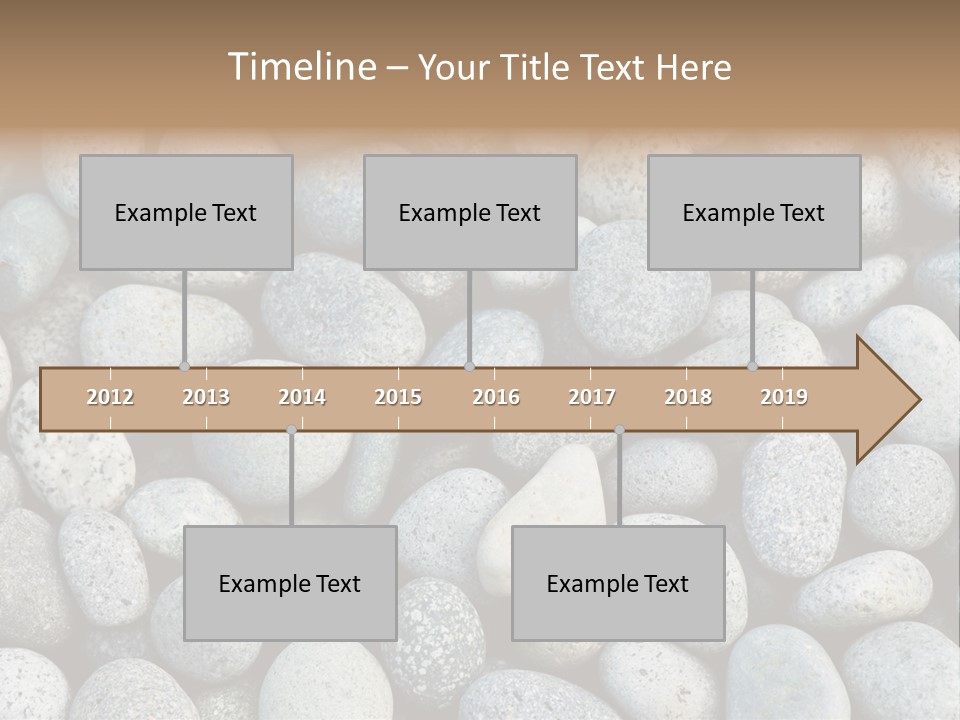 Timeline – Your Title Text Here

Example Text

Example Text

Example Text

2012 2013 2014 2015 2016 2017 2018 2019

Example Text

Example Text